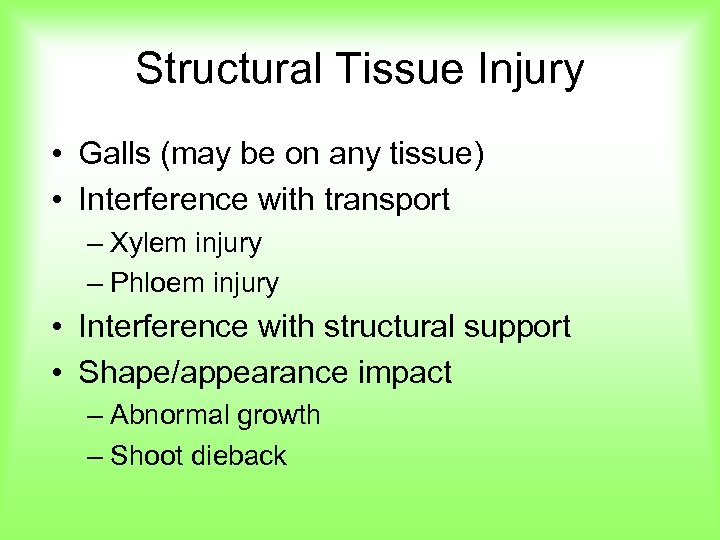 Structural Tissue Injury

• Galls (may be on any tissue)
• Interference with transport
  – Xylem injury
  – Phloem injury
• Interference with structural support
• Shape/appearance impact
  – Abnormal growth
  – Shoot dieback